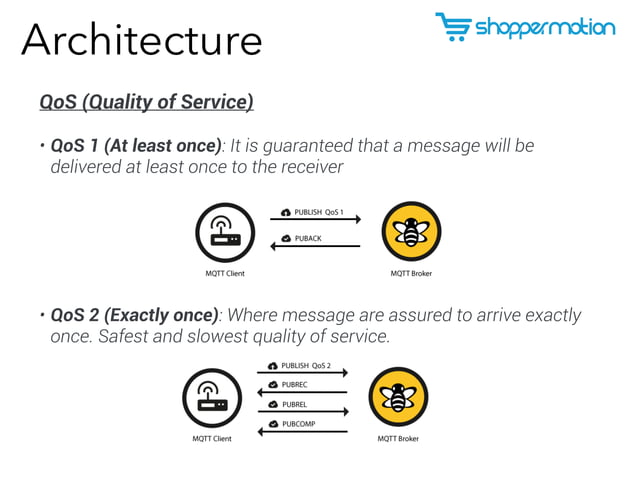 Architecture

shoppermotion

QoS (Quality of Service)

• QoS 1 (At least once): It is guaranteed that a message will be delivered at least once to the receiver

PUBLISH QoS 1

PUBACK

MQTT Client

MQTT Broker

• QoS 2 (Exactly once): Where message are assured to arrive exactly once. Safest and slowest quality of service.

PUBLISH QoS 2

PUBREC

PUBREL

PUBCOMP

MQTT Client

MQTT Broker